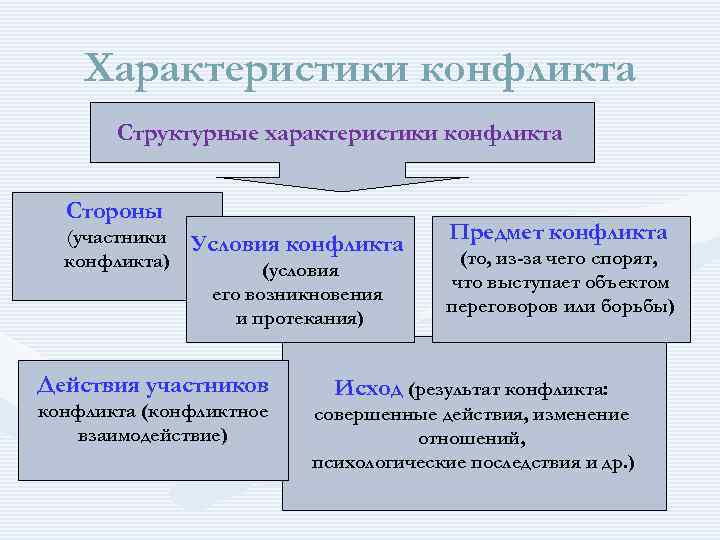 Характеристики конфликта

Структурные характеристики конфликта

Стороны (участники конфликта)

Условия конфликта (условия его возникновения и протекания)

Предмет конфликта (то, из-за чего спорят, что выступает объектом переговоров или борьбы)

Действия участников конфликта (конфликтное взаимодействие)

Исход (результат конфликта: совершенные действия, изменение отношений, психологические последствия и др.)